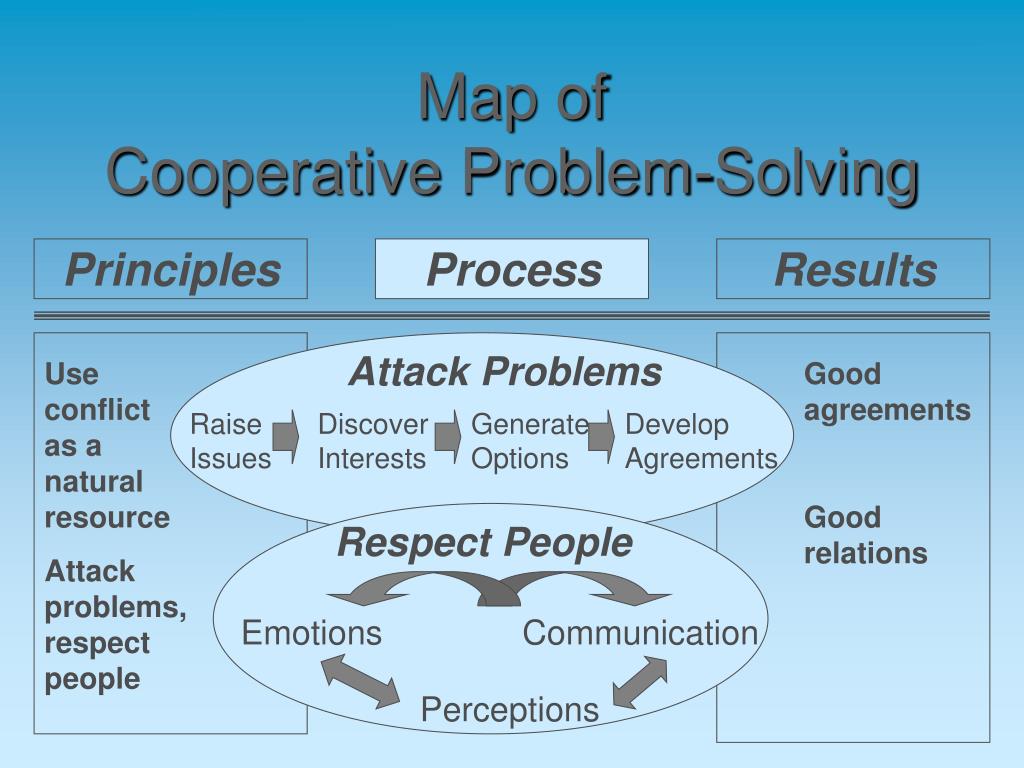 Map of
Cooperative Problem-Solving

Principles

Process

Results

Use conflict as a natural resource

Attack problems, respect people

Attack Problems

Raise Issues

Discover Interests

Generate Options

Develop Agreements

Respect People

Emotions

Communication

Perceptions

Good agreements

Good relations